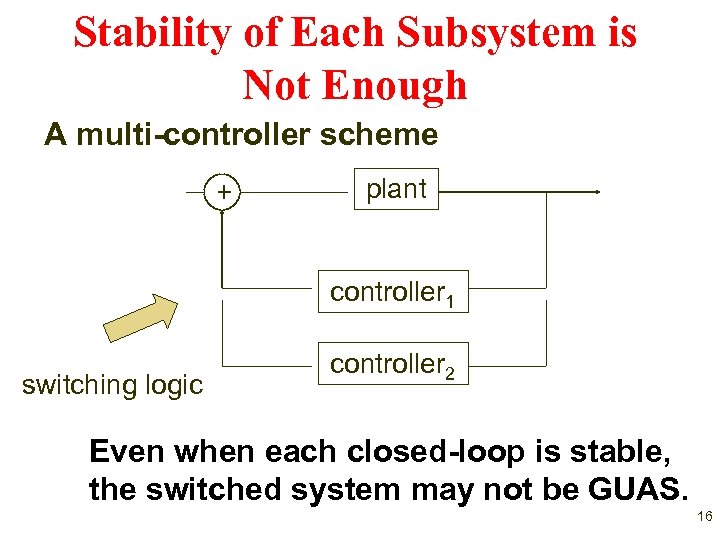 Stability of Each Subsystem is Not Enough

A multi-controller scheme

+

plant

controller$_1$

controller$_2$

switching logic

Even when each closed-loop is stable, the switched system may not be GUAS.

16